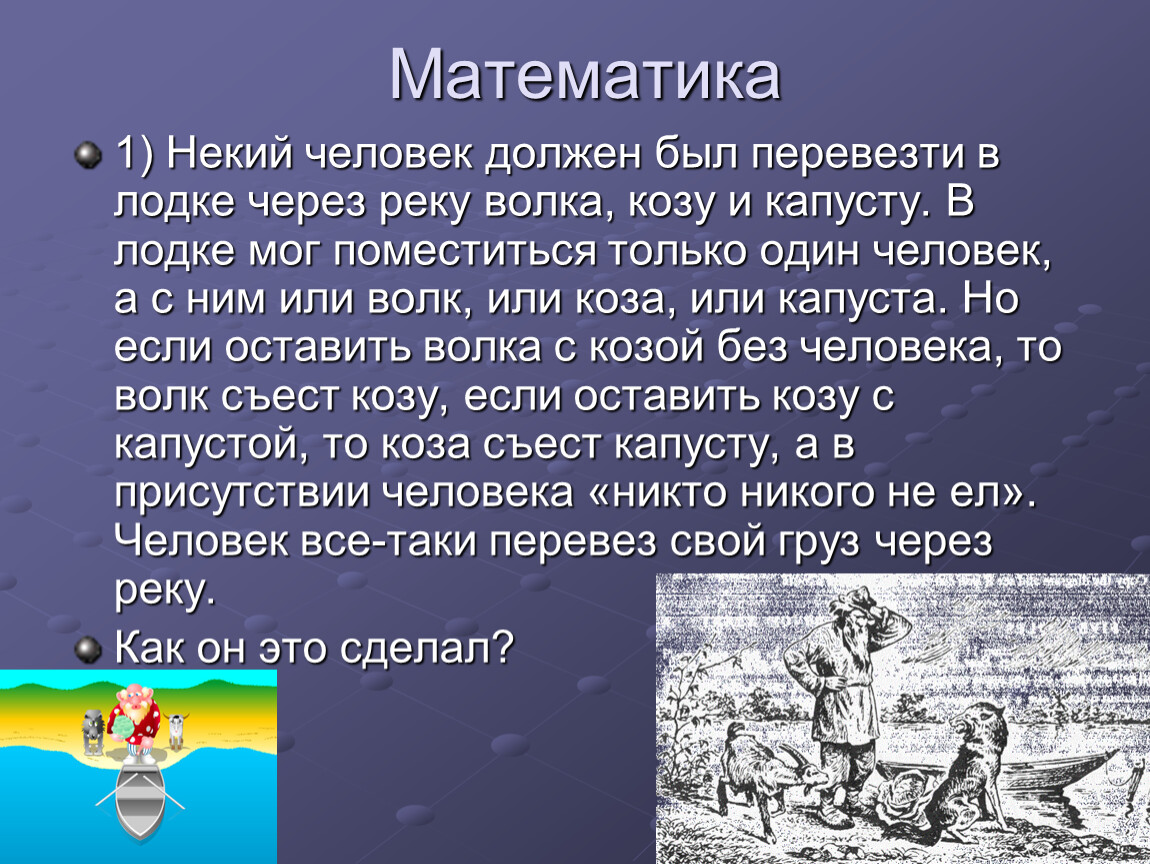 Математика

1) Некий человек должен был перевезти в лодке через реку волка, козу и капусту. В лодке мог поместиться только один человек, а с ним или волк, или коза, или капуста. Но если оставить волка с козой без человека, то волк съест козу, если оставить козу с капустой, то коза съест капусту, а в присутствии человека «никто никого не ел». Человек все-таки перевез свой груз через реку.

Как он это сделал?